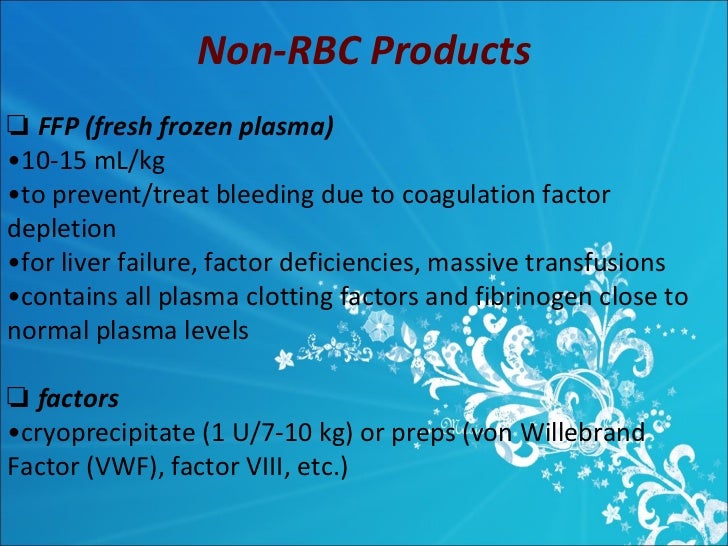 Non-RBC Products

❑ FFP (fresh frozen plasma)
•10-15 mL/kg
•to prevent/treat bleeding due to coagulation factor depletion
•for liver failure, factor deficiencies, massive transfusions
•contains all plasma clotting factors and fibrinogen close to normal plasma levels

❑ factors
•cryoprecipitate (1 U/7-10 kg) or preps (von Willebrand Factor (VWF), factor VIII, etc.)